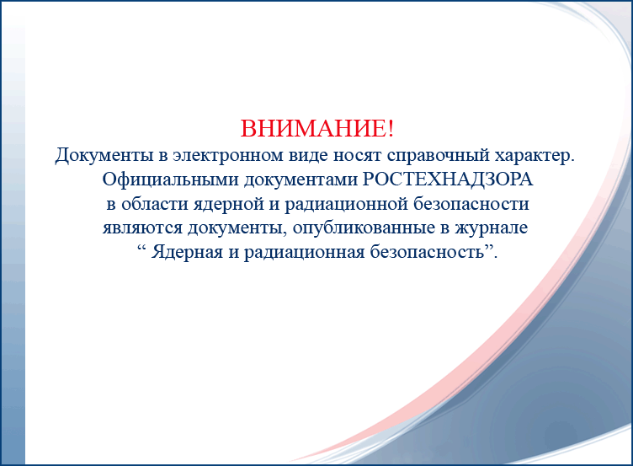 ВНИМАНИЕ!
Документы в электронном виде носят справочный характер.
Официальными документами РОСТЕХНАДЗОРА
в области ядерной и радиационной безопасности
являются документы, опубликованные в журнале
“ Ядерная и радиационная безопасность”.